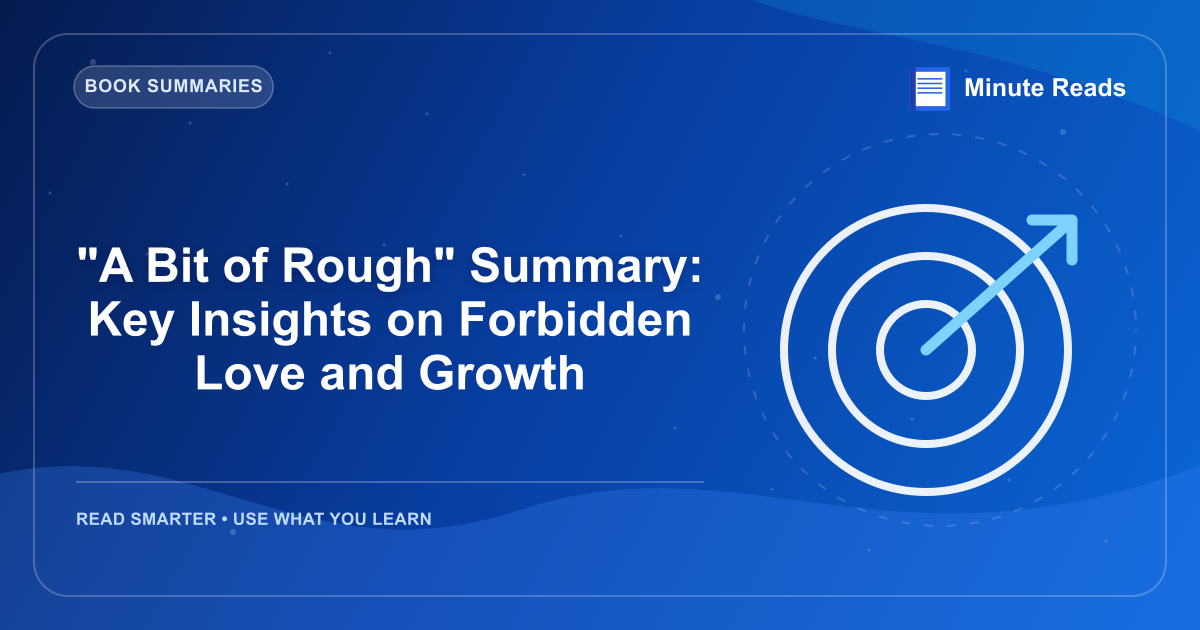 BOOK SUMMARIES

Minute Reads

"A Bit of Rough" Summary: Key Insights on Forbidden Love and Growth

READ SMARTER • USE WHAT YOU LEARN